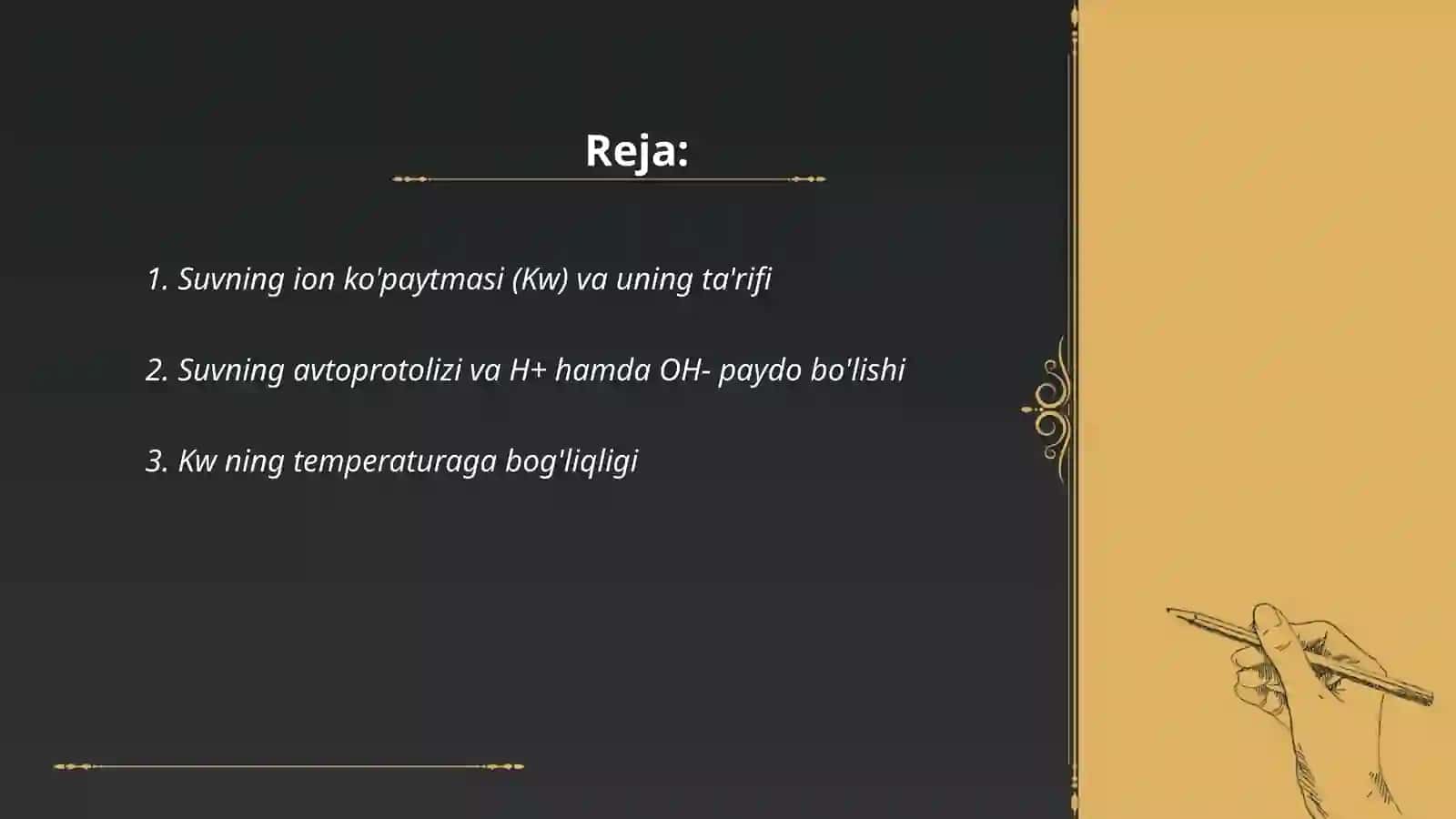 Reja:

1. Suvning ion ko'paytmasi (Kw) va uning ta'rifi

2. Suvning avtoprotolizi va H+ hamda OH- paydo bo'lishi

3. Kw ning temperaturaga bog'liqligi